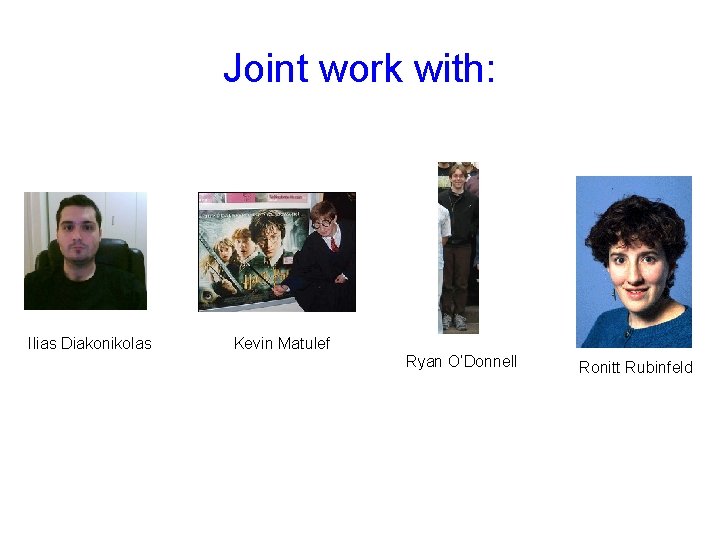 Joint work with:

Ilias Diakonikolas

Kevin Matulef

Ryan O'Donnell

Ronitt Rubinfeld